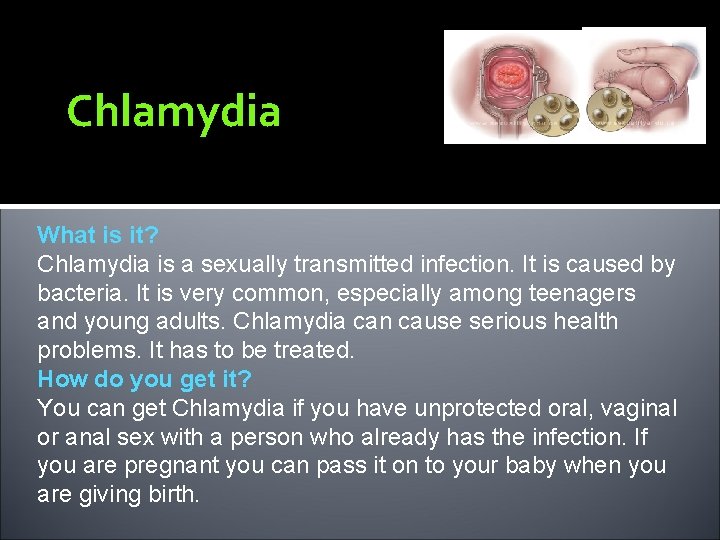 Chlamydia

What is it?
Chlamydia is a sexually transmitted infection. It is caused by bacteria. It is very common, especially among teenagers and young adults. Chlamydia can cause serious health problems. It has to be treated.
How do you get it?
You can get Chlamydia if you have unprotected oral, vaginal or anal sex with a person who already has the infection. If you are pregnant you can pass it on to your baby when you are giving birth.